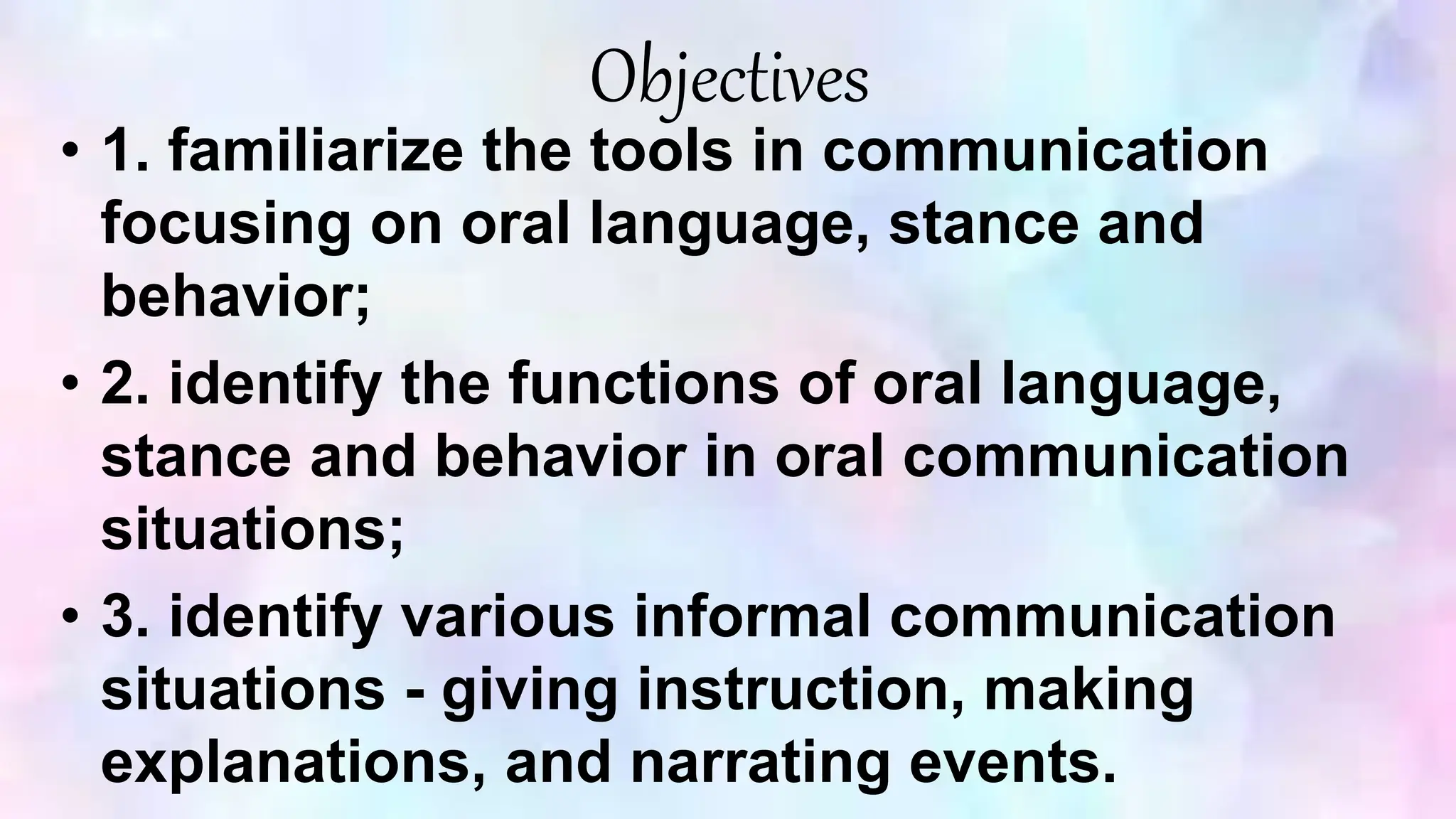 Objectives

• 1. familiarize the tools in communication focusing on oral language, stance and behavior;

• 2. identify the functions of oral language, stance and behavior in oral communication situations;

• 3. identify various informal communication situations - giving instruction, making explanations, and narrating events.